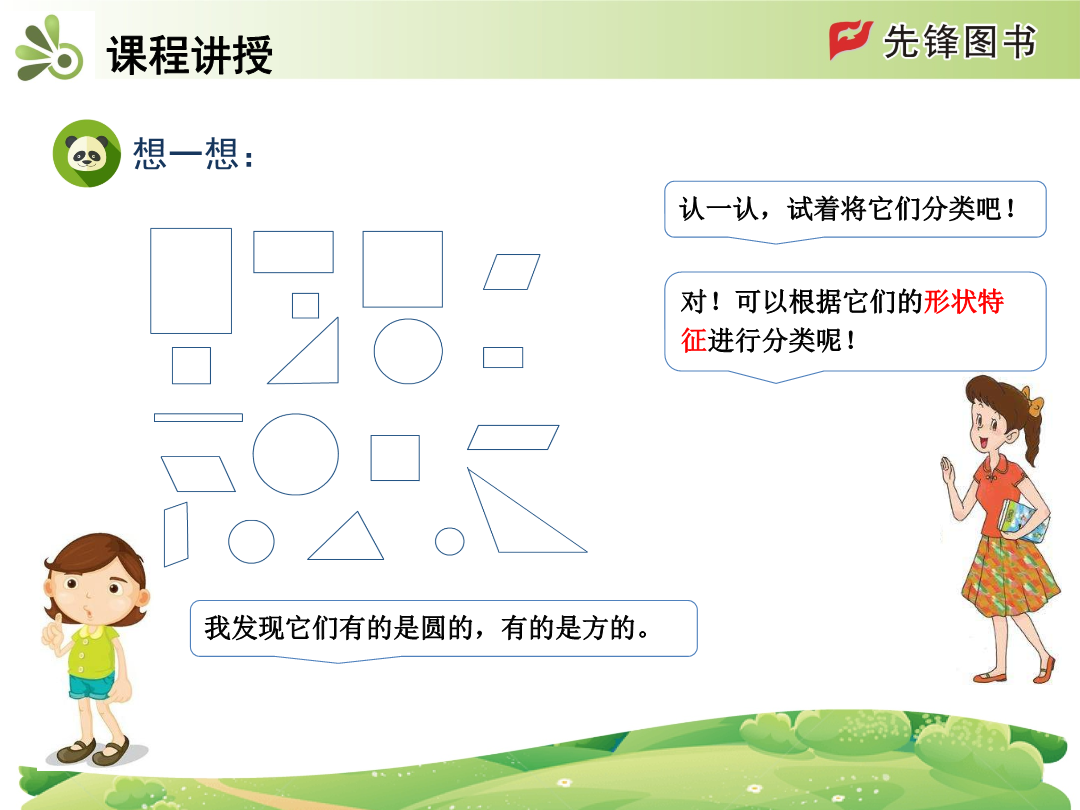 课程讲授

先锋图书

想一想：

认一认，试着将它们分类吧！

对！可以根据它们的形状特征进行分类呢！

我发现它们有的是圆的，有的是方的。